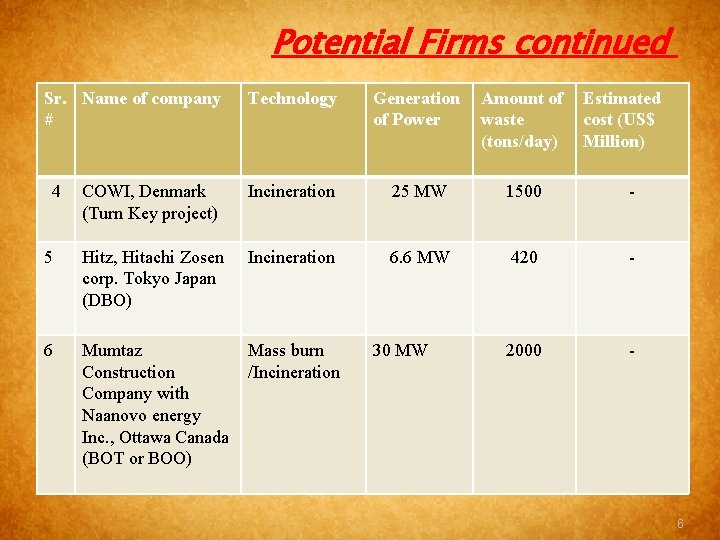 Potential Firms continued

| Sr. # | Name of company | Technology | Generation of Power | Amount of waste (tons/day) | Estimated cost (US$ Million) |
|---|---|---|---|---|---|
| 4 | COWI, Denmark (Turn Key project) | Incineration | 25 MW | 1500 | - |
| 5 | Hitz, Hitachi Zosen corp. Tokyo Japan (DBO) | Incineration | 6.6 MW | 420 | - |
| 6 | Mumtaz Construction Company with Naanovo energy Inc., Ottawa Canada (BOT or BOO) | Mass burn /Incineration | 30 MW | 2000 | - |

6